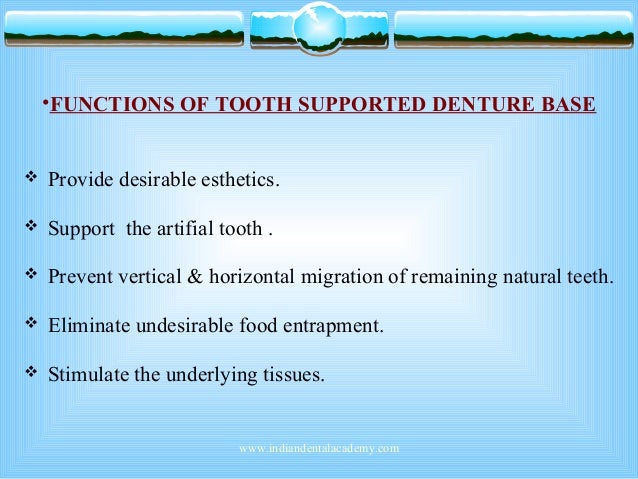 •FUNCTIONS OF TOOTH SUPPORTED DENTURE BASE

❖ Provide desirable esthetics.

❖ Support the artifial tooth .

❖ Prevent vertical & horizontal migration of remaining natural teeth.

❖ Eliminate undesirable food entrapment.

❖ Stimulate the underlying tissues.

www.indiandentalacademy.com